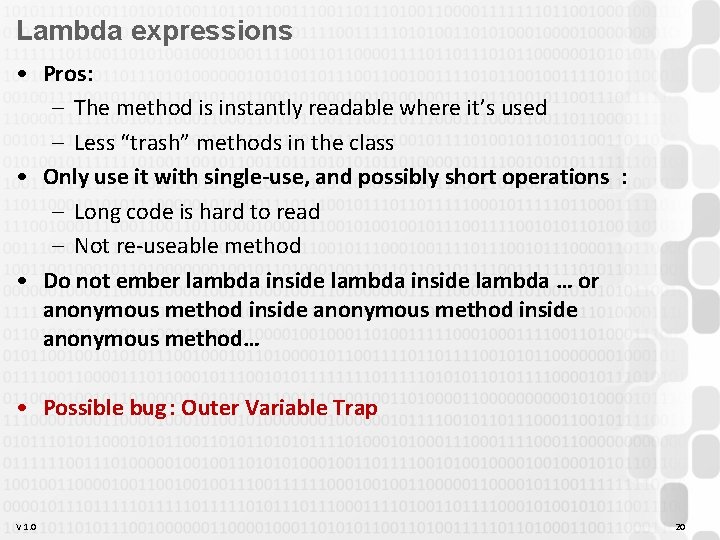 Lambda expressions

• Pros:
  – The method is instantly readable where it's used
  – Less "trash" methods in the class
• Only use it with single-use, and possibly short operations :
  – Long code is hard to read
  – Not re-useable method
• Do not ember lambda inside lambda inside lambda … or anonymous method inside anonymous method inside anonymous method…

• Possible bug : Outer Variable Trap

V 1.0

20